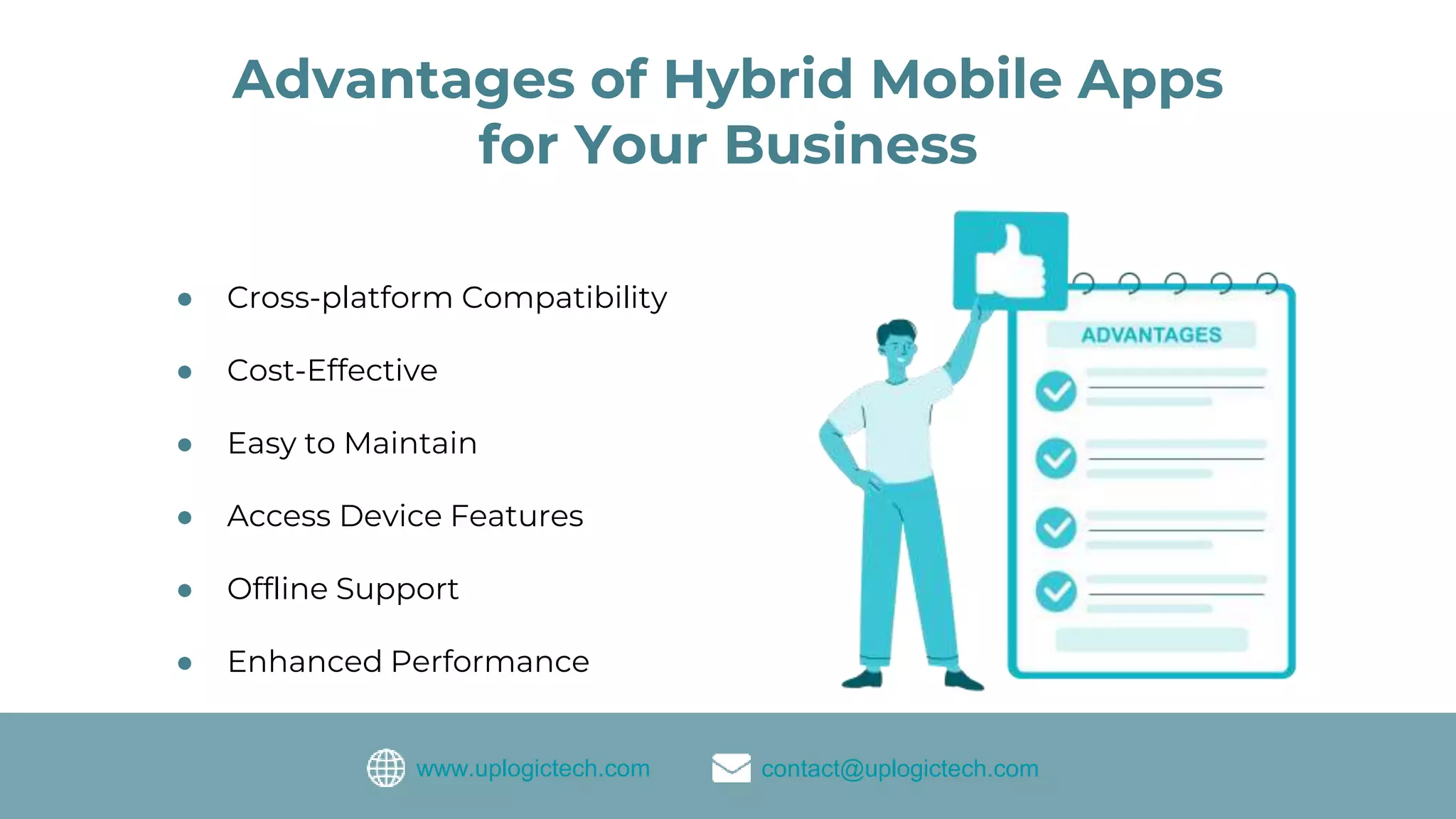 Advantages of Hybrid Mobile Apps for Your Business

- Cross-platform Compatibility
- Cost-Effective
- Easy to Maintain
- Access Device Features
- Offline Support
- Enhanced Performance

ADVANTAGES

www.uplogictech.com contact@uplogictech.com